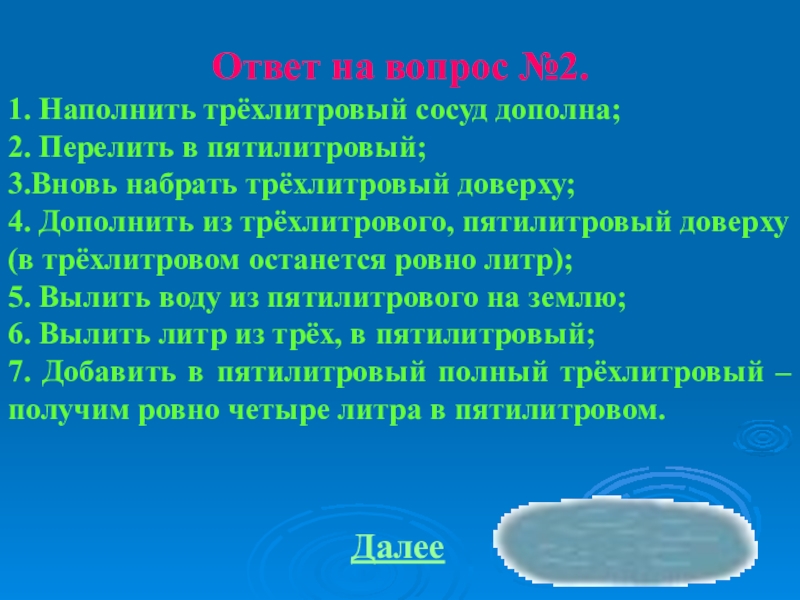 Ответ на вопрос №2.

1. Наполнить трёхлитровый сосуд дополна;
2. Перелить в пятилитровый;
3.Вновь набрать трёхлитровый доверху;
4. Дополнить из трёхлитрового, пятилитровый доверху (в трёхлитровом останется ровно литр);
5. Вылить воду из пятилитрового на землю;
6. Вылить литр из трёх, в пятилитровый;
7. Добавить в пятилитровый полный трёхлитровый – получим ровно четыре литра в пятилитровом.

Далее